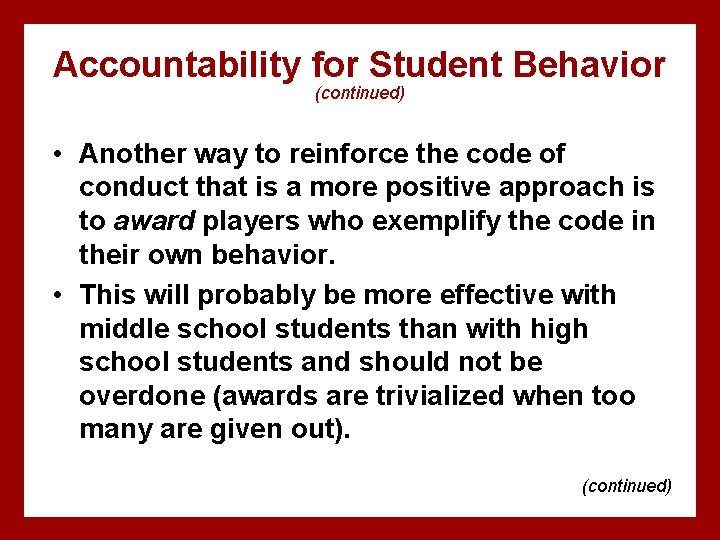 Accountability for Student Behavior
(continued)

• Another way to reinforce the code of conduct that is a more positive approach is to award players who exemplify the code in their own behavior.

• This will probably be more effective with middle school students than with high school students and should not be overdone (awards are trivialized when too many are given out).

(continued)